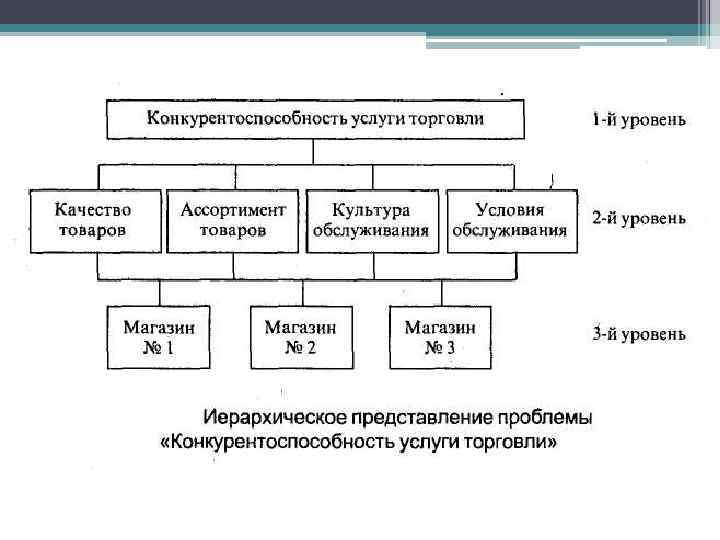 Конкурентоспособность услуги торговли

1-й уровень

Качество товаров

Ассортимент товаров

Культура обслуживания

Условия обслуживания

2-й уровень

Магазин № 1

Магазин № 2

Магазин № 3

3-й уровень

Иерархическое представление проблемы «Конкурентоспособность услуги торговли»